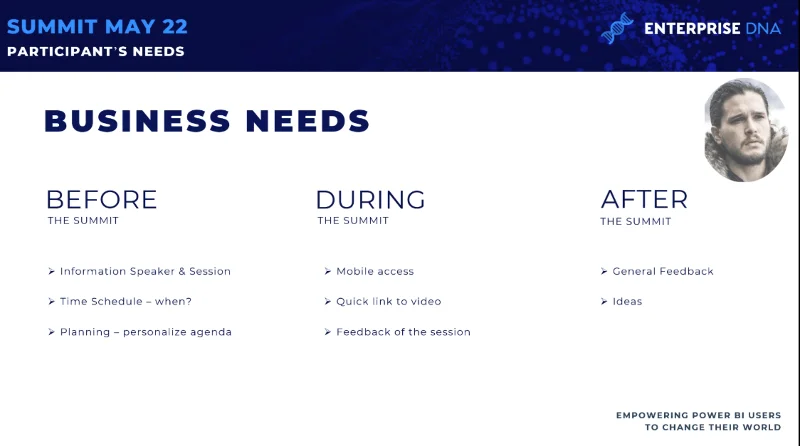 SUMMIT MAY 22
PARTICIPANT'S NEEDS

ENTERPRISE DNA

BUSINESS NEEDS

BEFORE
THE SUMMIT

➢ Information Speaker & Session
➢ Time Schedule – when?
➢ Planning – personalize agenda

DURING
THE SUMMIT

➢ Mobile access
➢ Quick link to video
➢ Feedback of the session

AFTER
THE SUMMIT

➢ General Feedback
➢ Ideas

EMPOWERING POWER BI USERS
TO CHANGE THEIR WORLD